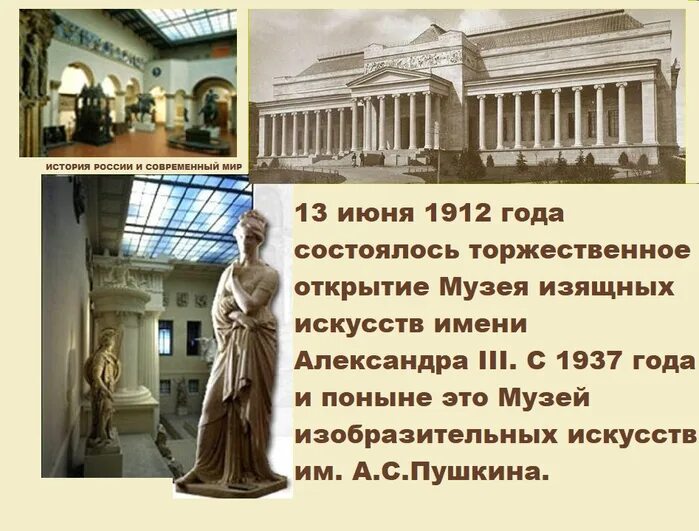 ИСТОРИЯ РОССИИ И СОВРЕМЕННЫЙ МИР

13 июня 1912 года состоялось торжественное открытие Музея изящных искусств имени Александра III. С 1937 года и поныне это Музей изобразительных искусств им. А.С.Пушкина.